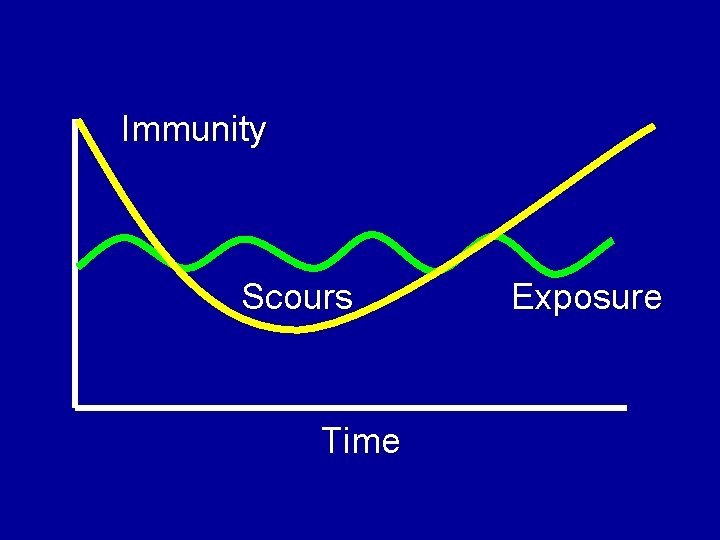 Immunity

Scours

Exposure

Time